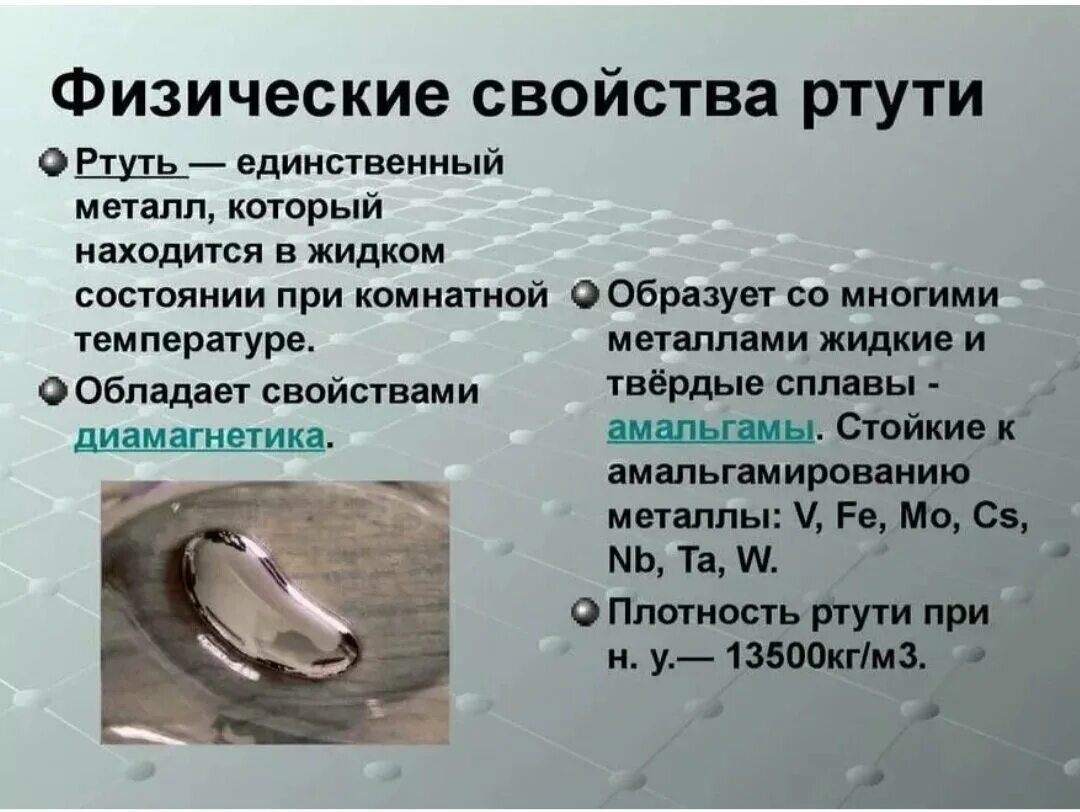 Физические свойства ртути

Ртуть — единственный металл, который находится в жидком состоянии при комнатной температуре.

Обладает свойствами диамагнетика.

Образует со многими металлами жидкие и твёрдые сплавы - амальгамы. Стойкие к амальгамированию металлы: V, Fe, Mo, Cs, Nb, Ta, W.

Плотность ртути при н. у.— 13500кг/м3.